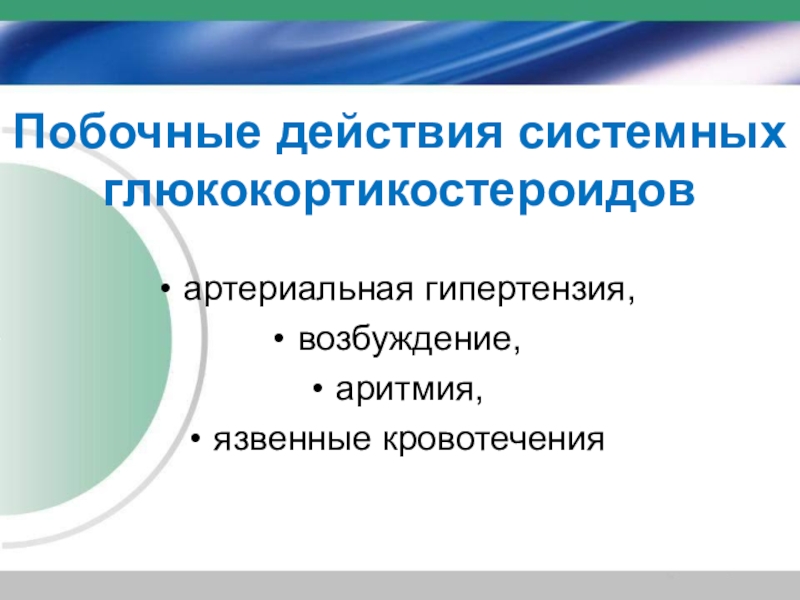 Побочные действия системных глюкокортикостероидов

• артериальная гипертензия,
• возбуждение,
• аритмия,
• язвенные кровотечения